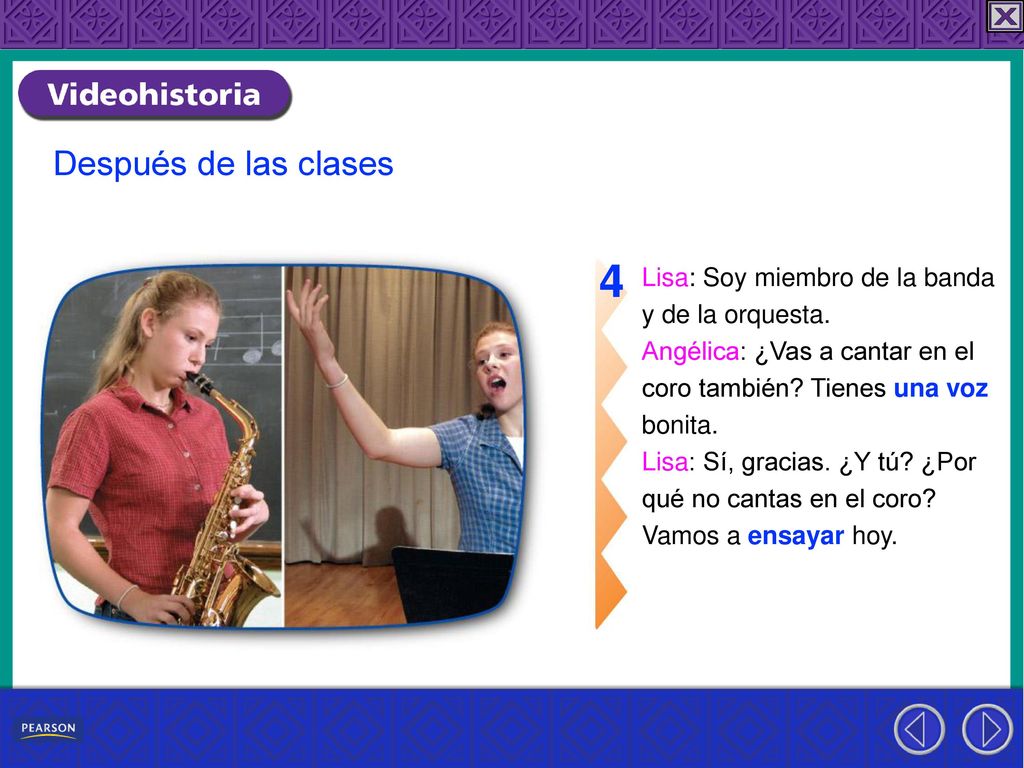 Videohistoria

Después de las clases

4 Lisa: Soy miembro de la banda y de la orquesta.
Angélica: ¿Vas a cantar en el coro también? Tienes una voz bonita.
Lisa: Sí, gracias. ¿Y tú? ¿Por qué no cantas en el coro? Vamos a ensayar hoy.

PEARSON